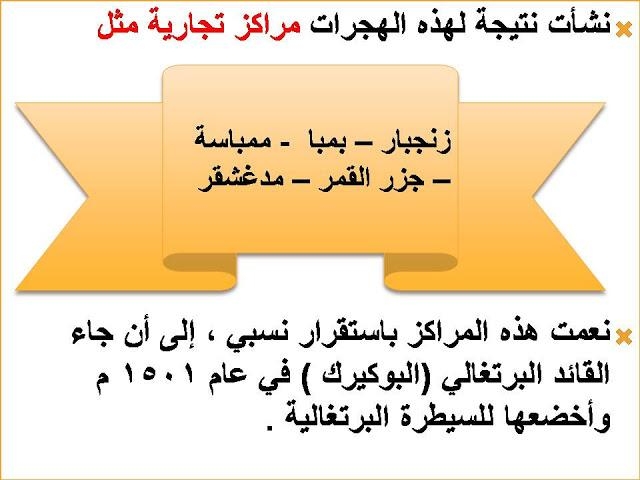 نشأت نتيجة لهذه الهجرات مراكز تجارية مثل

زنجبار – بمبا - ممباسة
– جزر القمر – مدغشقر

نعمت هذه المراكز باستقرار نسبي ، إلى أن جاء القائد البرتغالي (البوكيرك ) في عام ١٥٠١ م وأخضعها للسيطرة البرتغالية .